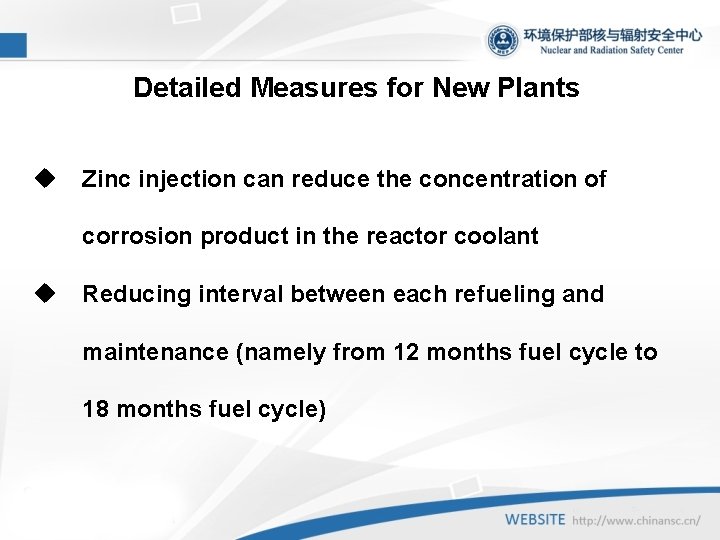 环境保护部核与辐射安全中心
Nuclear and Radiation Safety Center

Detailed Measures for New Plants

◆ Zinc injection can reduce the concentration of corrosion product in the reactor coolant

◆ Reducing interval between each refueling and maintenance (namely from 12 months fuel cycle to 18 months fuel cycle)

WEBSITE http://www.chinansc.cn/